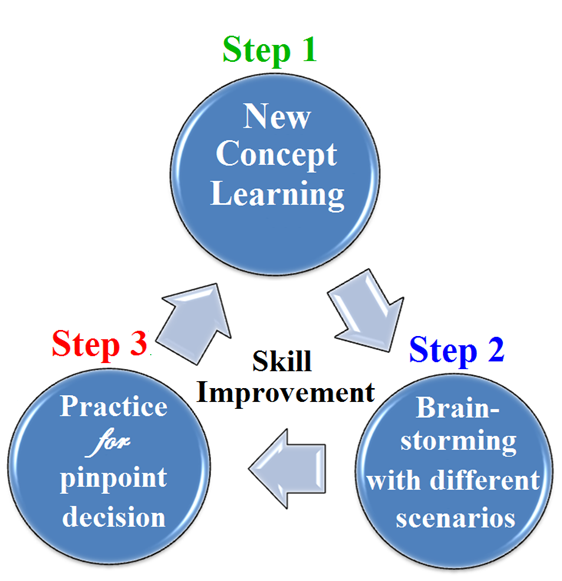 Step 1

New Concept Learning

Step 2

Brain-storming with different scenarios

Step 3

Practice for pinpoint decision

Skill Improvement